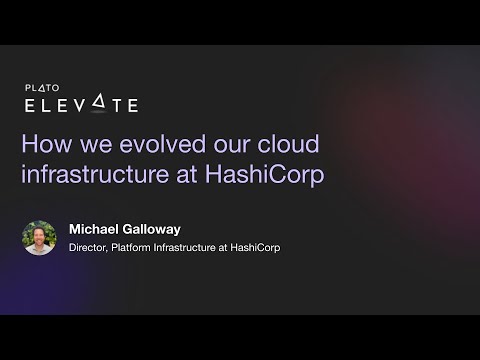 PLATO
ELEVATE

How we evolved our cloud infrastructure at HashiCorp

Michael Galloway
Director, Platform Infrastructure at HashiCorp